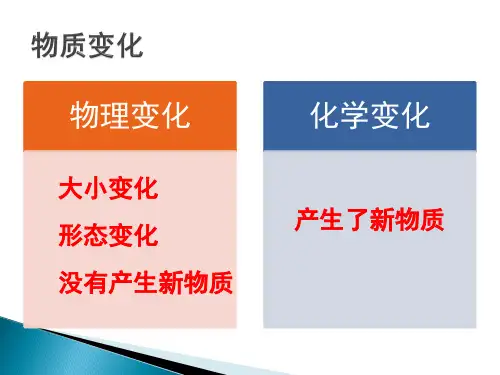 物质变化

物理变化

大小变化
形态变化
没有产生新物质

化学变化

产生了新物质